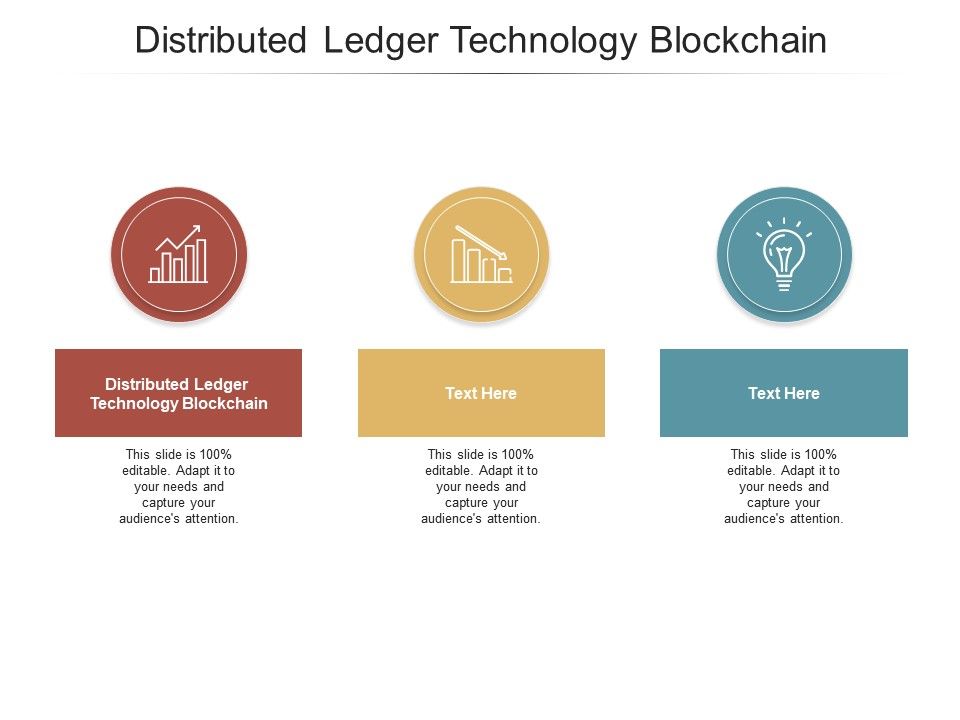 Distributed Ledger Technology Blockchain

Distributed Ledger Technology Blockchain

This slide is 100% editable. Adapt it to your needs and capture your audience's attention.

Text Here

This slide is 100% editable. Adapt it to your needs and capture your audience's attention.

Text Here

This slide is 100% editable. Adapt it to your needs and capture your audience's attention.